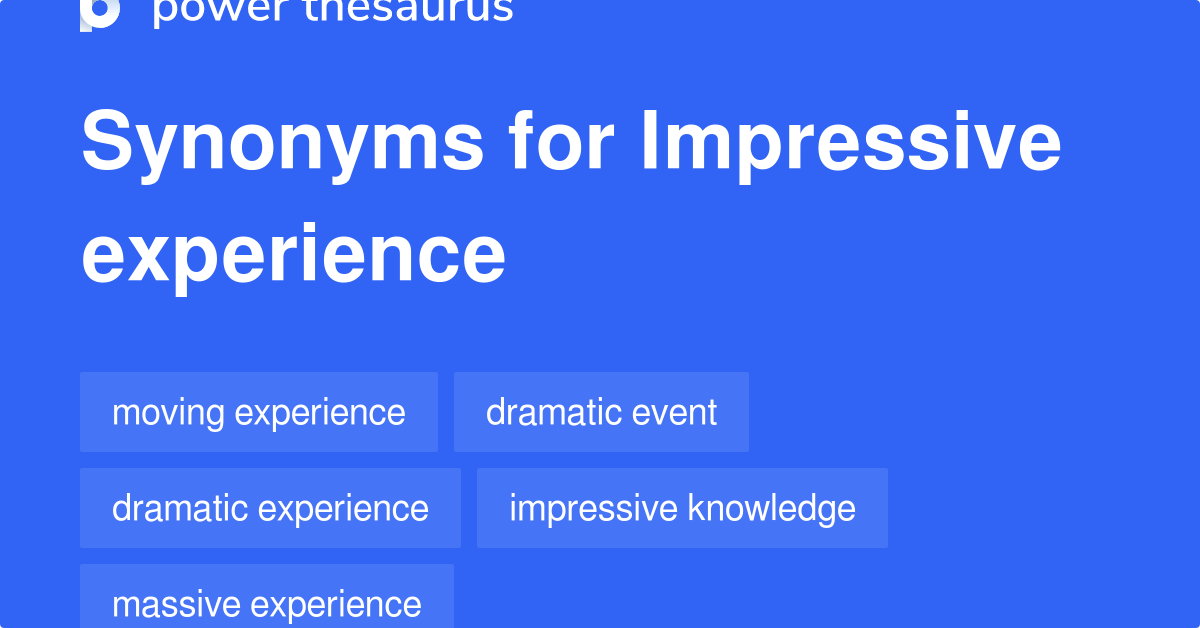 power thesaurus

Synonyms for Impressive experience

moving experience
dramatic event
dramatic experience
impressive knowledge
massive experience